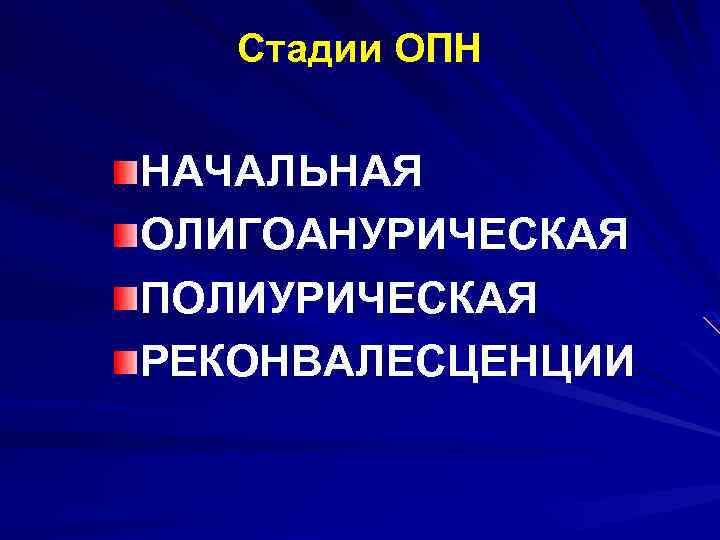 Стадии ОПН

НАЧАЛЬНАЯ
ОЛИГОАНУРИЧЕСКАЯ
ПОЛИУРИЧЕСКАЯ
РЕКОНВАЛЕСЦЕНЦИИ